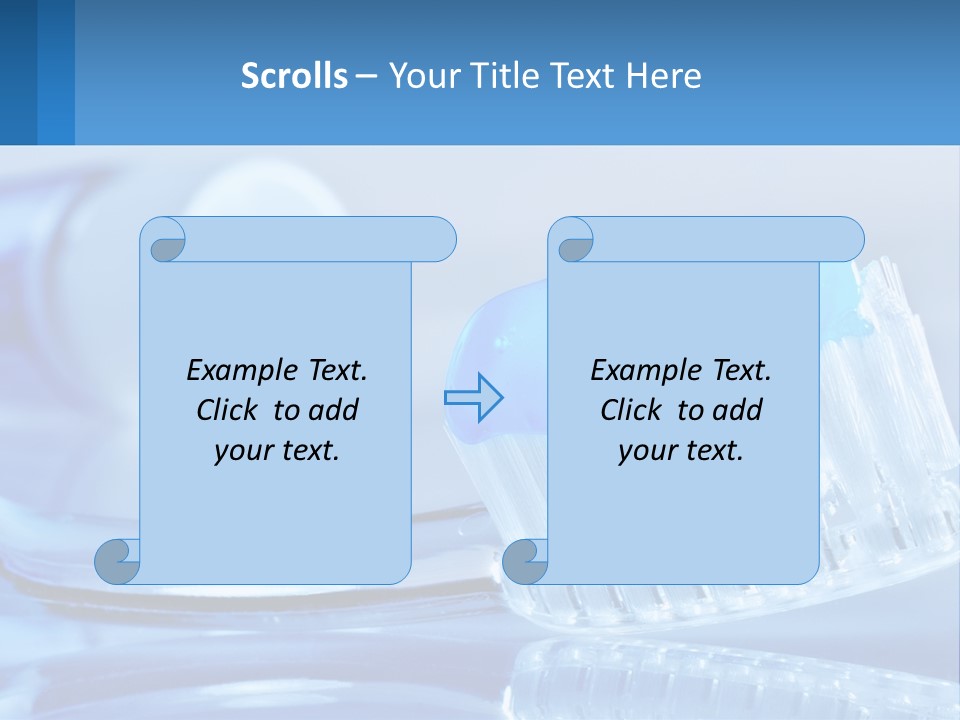 Scrolls – Your Title Text Here

Example Text. Click to add your text.

Example Text. Click to add your text.